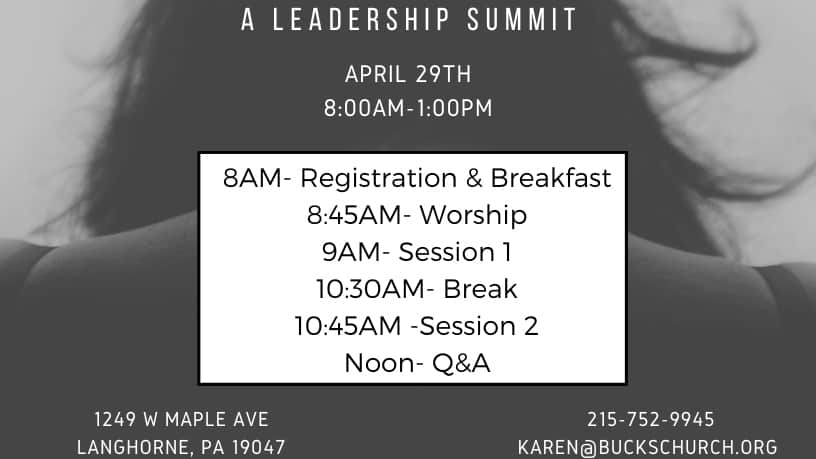 A LEADERSHIP SUMMIT

APRIL 29TH
8:00AM-1:00PM

8AM- Registration & Breakfast
8:45AM- Worship
9AM- Session 1
10:30AM- Break
10:45AM -Session 2
Noon- Q&A

1249 W MAPLE AVE
LANGHORNE, PA 19047

215-752-9945
KAREN@BUCKSCHURCH.ORG